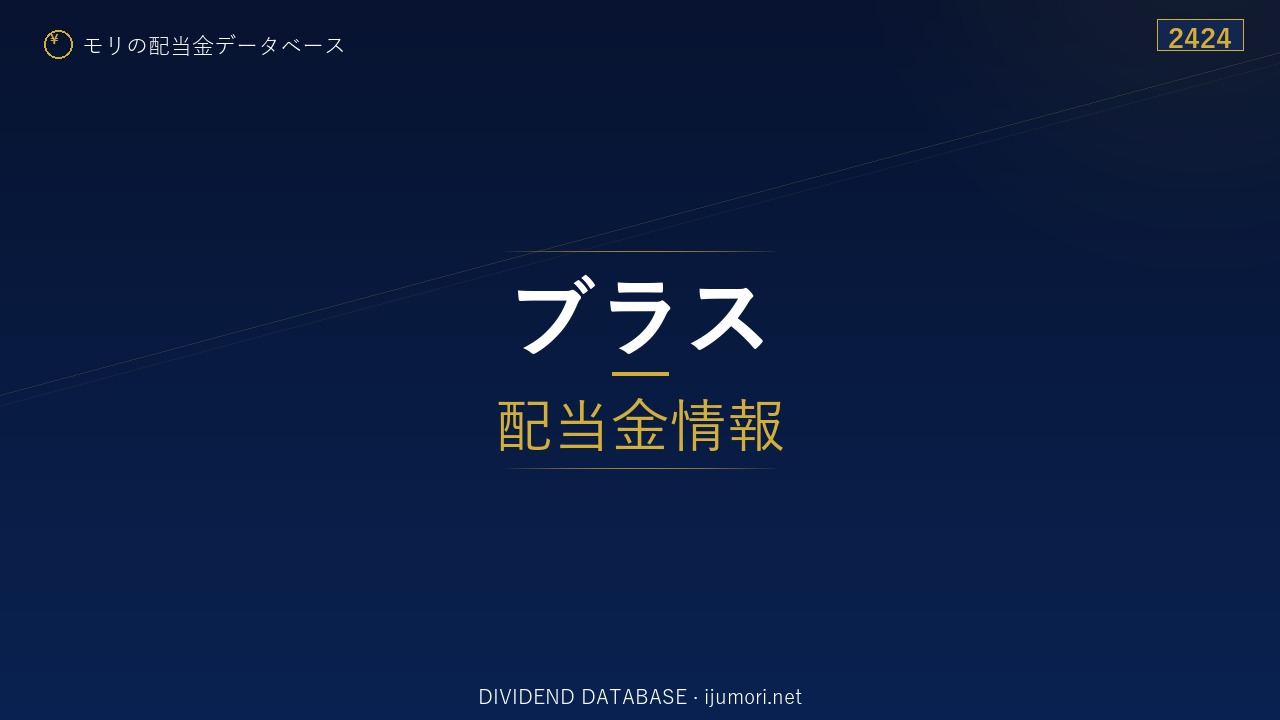 ¥ モリの配当金データベース

2424

ブラス

配当金情報

DIVIDEND DATABASE · ijumori.net